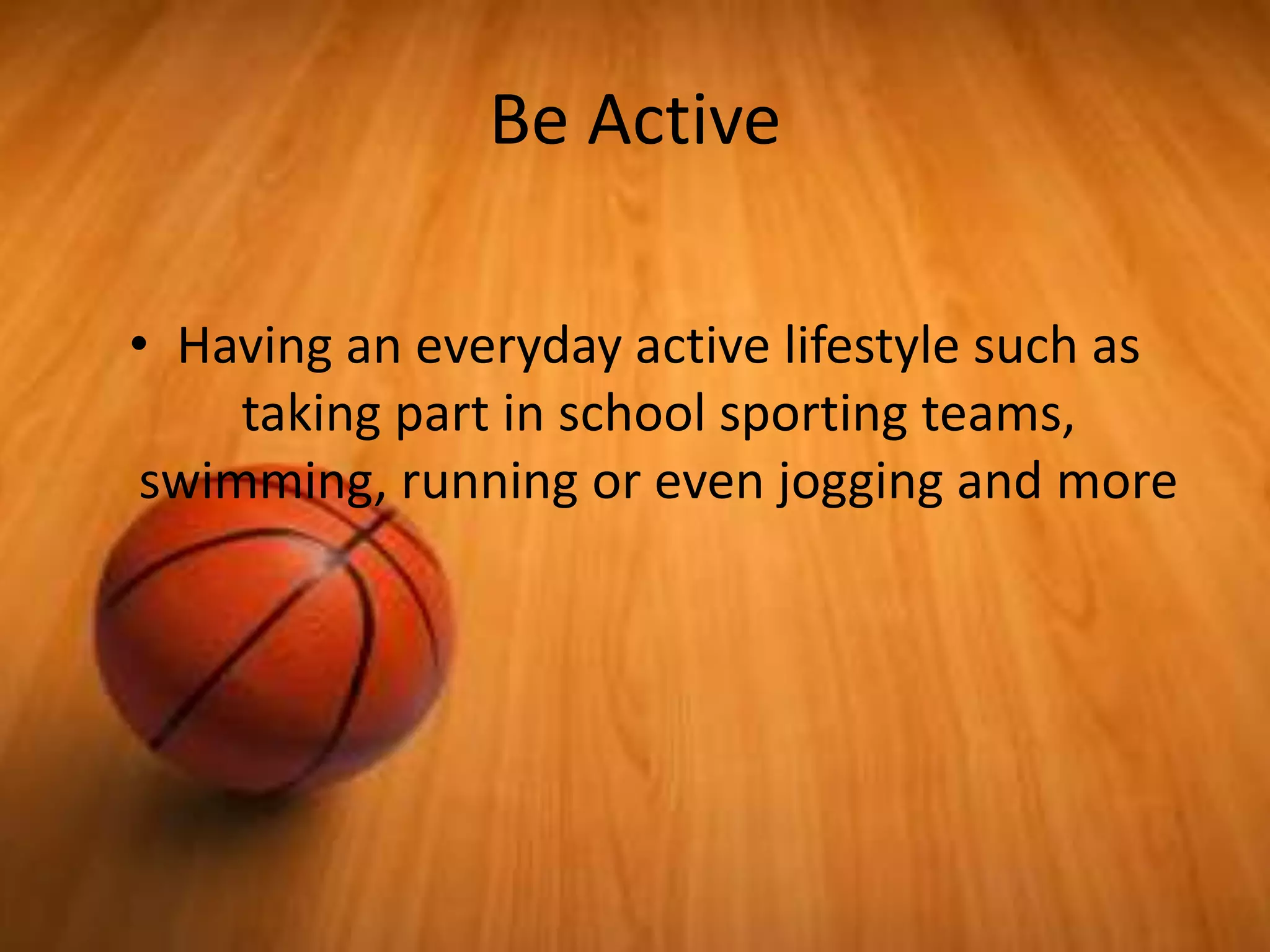 Be Active

• Having an everyday active lifestyle such as taking part in school sporting teams, swimming, running or even jogging and more